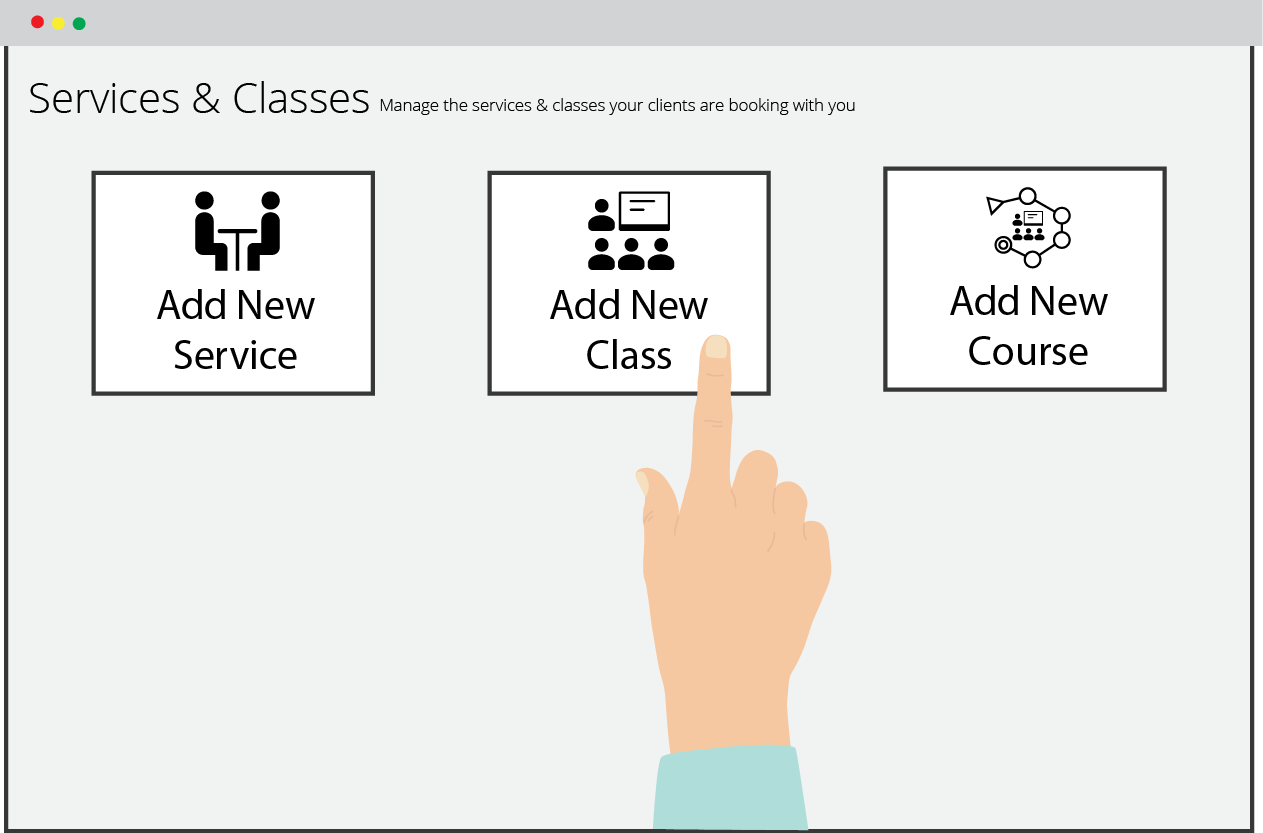 Services & Classes Manage the services & classes your clients are booking with you

Add New Service

Add New Class

Add New Course